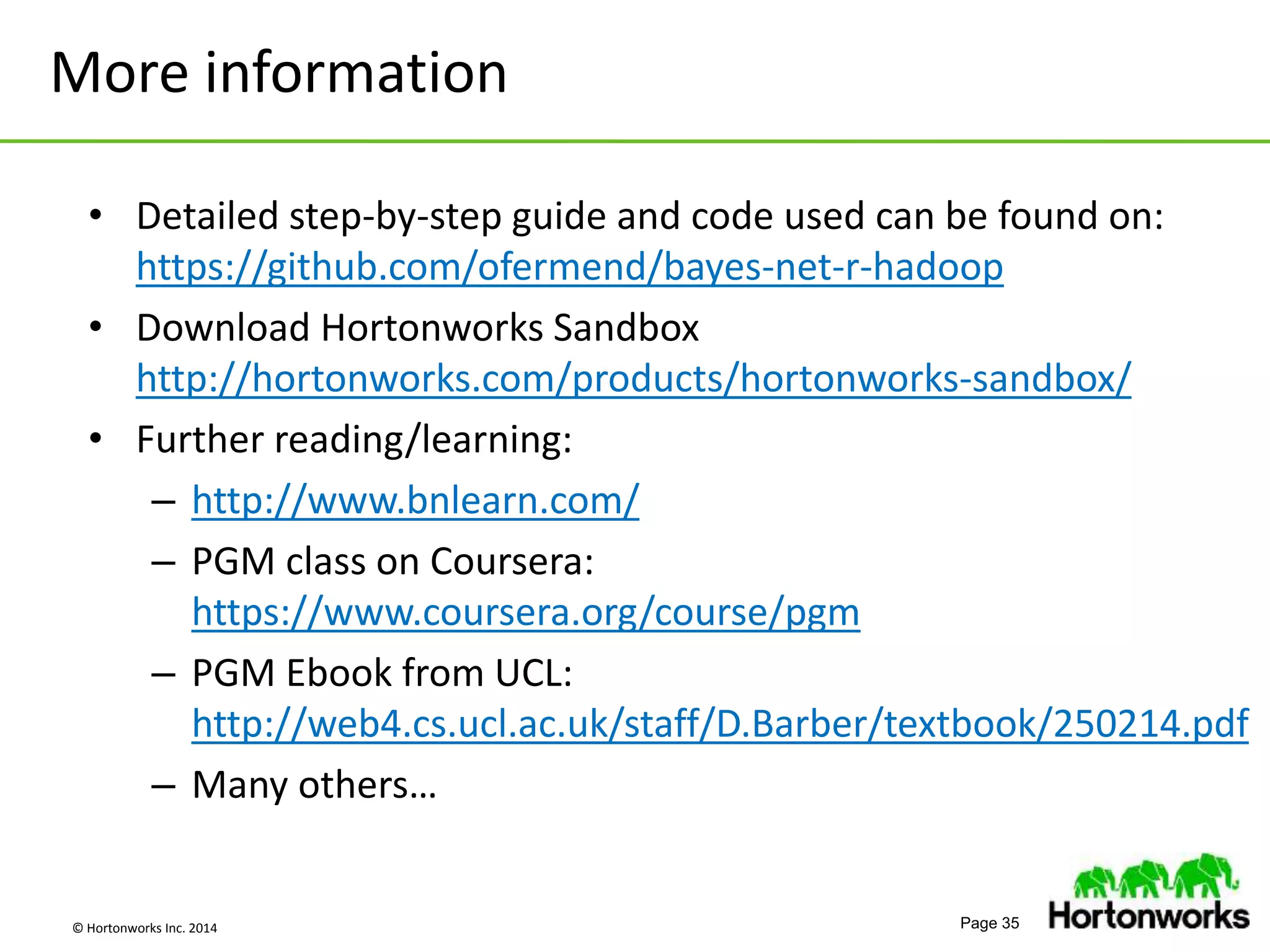 More information

• Detailed step-by-step guide and code used can be found on: https://github.com/ofermend/bayes-net-r-hadoop

• Download Hortonworks Sandbox http://hortonworks.com/products/hortonworks-sandbox/

• Further reading/learning:

– http://www.bnlearn.com/

– PGM class on Coursera: https://www.coursera.org/course/pgm

– PGM Ebook from UCL: http://web4.cs.ucl.ac.uk/staff/D.Barber/textbook/250214.pdf

– Many others…

© Hortonworks Inc. 2014

Page 35

Hortonworks